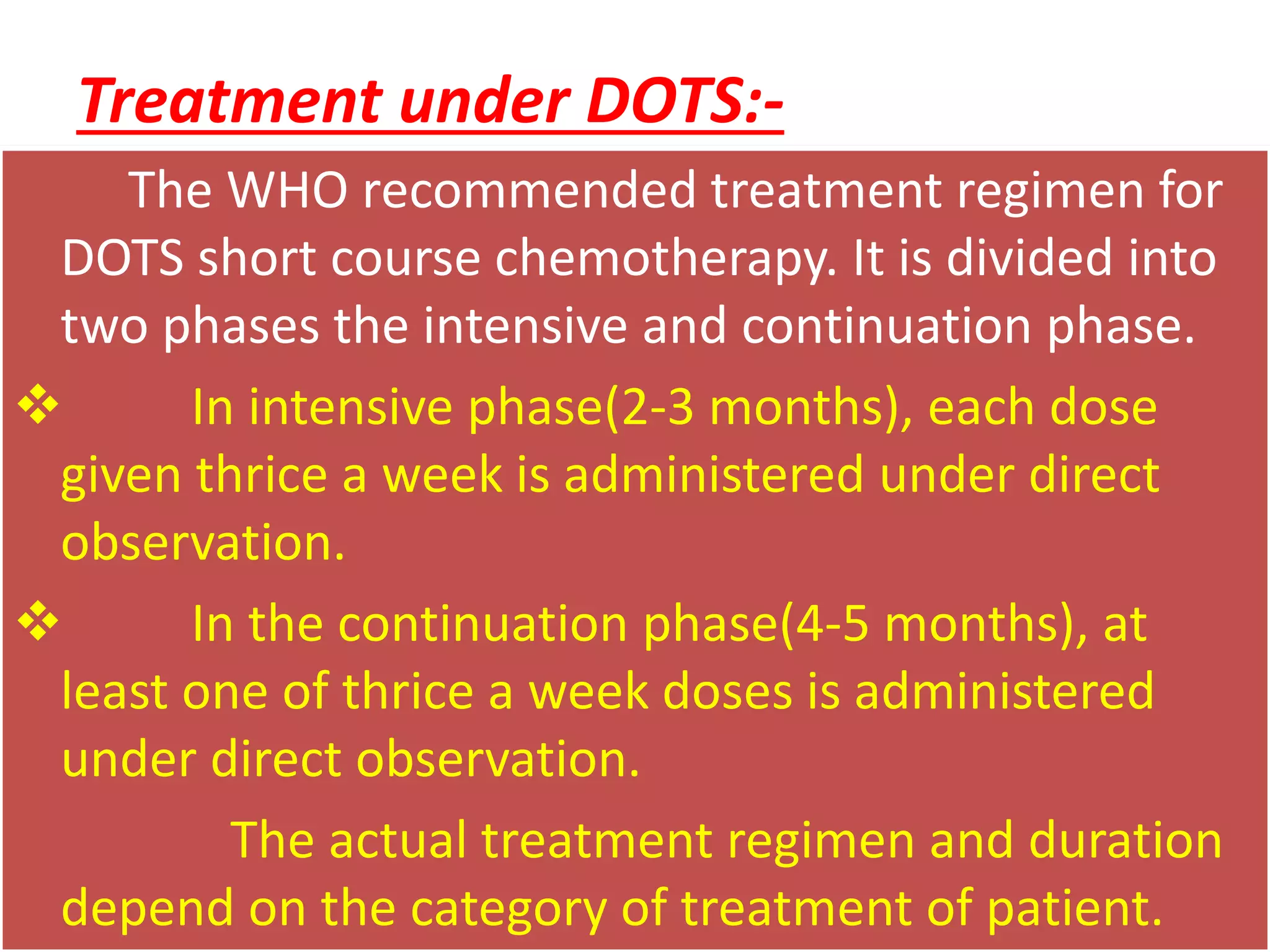 Treatment under DOTS:-

The WHO recommended treatment regimen for DOTS short course chemotherapy. It is divided into two phases the intensive and continuation phase.

❖ In intensive phase(2-3 months), each dose given thrice a week is administered under direct observation.

❖ In the continuation phase(4-5 months), at least one of thrice a week doses is administered under direct observation.

The actual treatment regimen and duration depend on the category of treatment of patient.